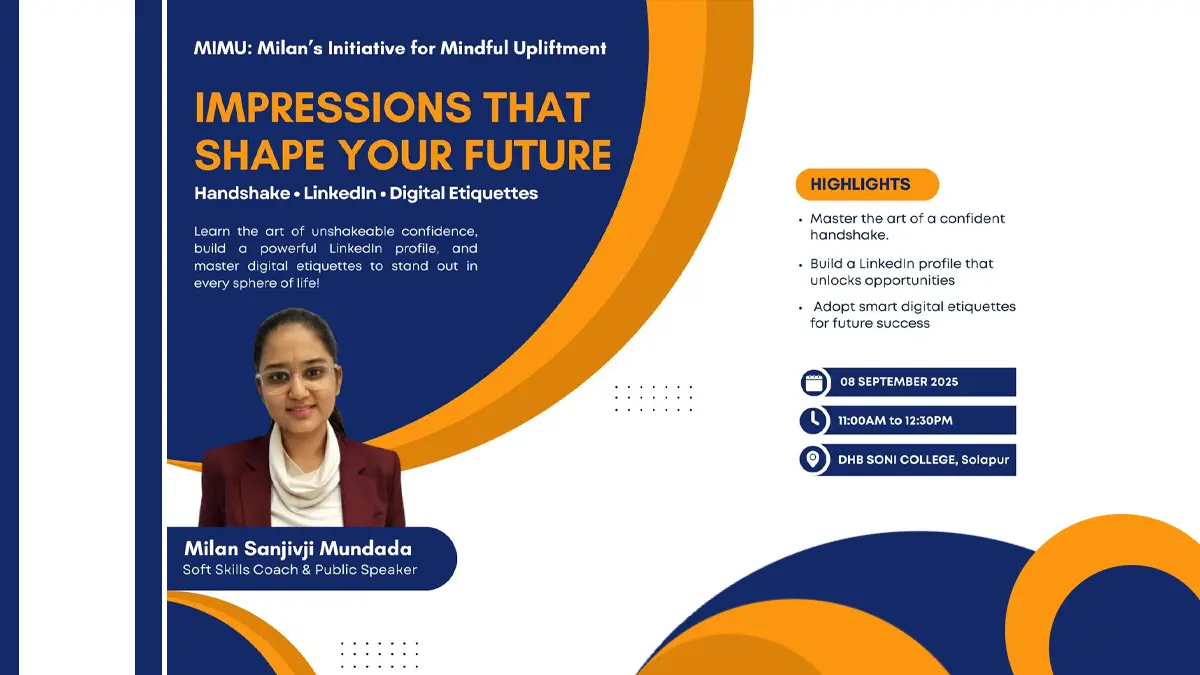 MIMU: Milan's Initiative for Mindful Upliftment

IMPRESSIONS THAT SHAPE YOUR FUTURE

Handshake • LinkedIn • Digital Etiquettes

Learn the art of unshakeable confidence, build a powerful LinkedIn profile, and master digital etiquettes to stand out in every sphere of life!

Milan Sanjivji Mundada
Soft Skills Coach & Public Speaker

HIGHLIGHTS

• Master the art of a confident handshake.

• Build a LinkedIn profile that unlocks opportunities

• Adopt smart digital etiquettes for future success

08 SEPTEMBER 2025

11:00AM to 12:30PM

DHB SONI COLLEGE, Solapur